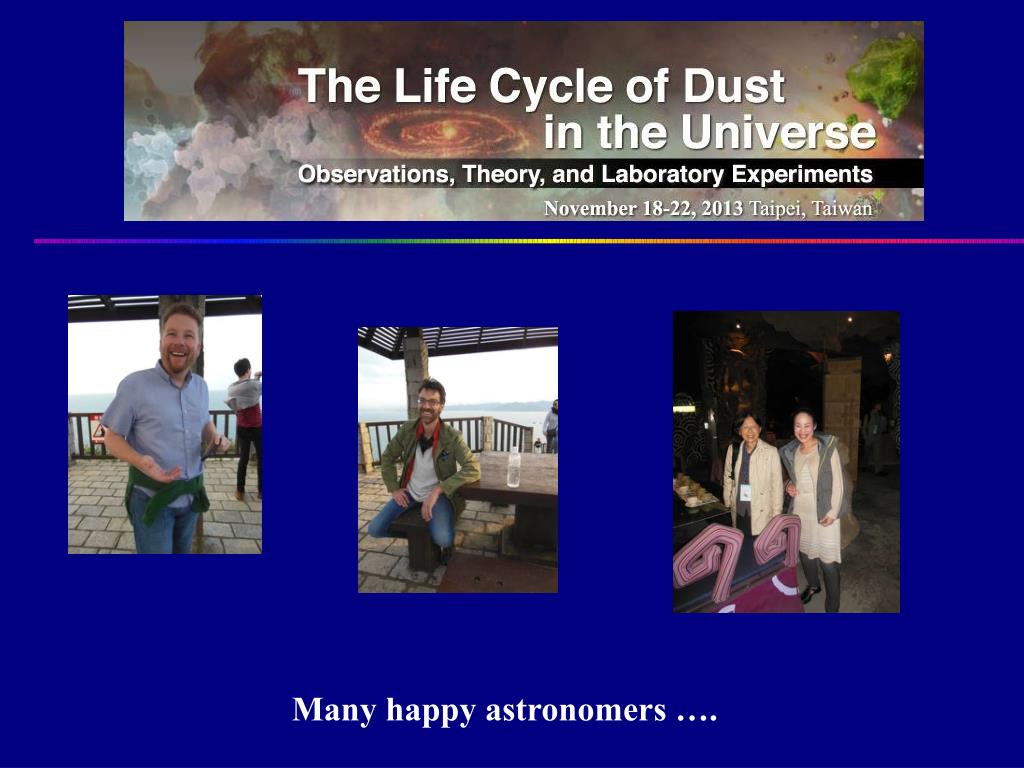 The Life Cycle of Dust in the Universe

Observations, Theory, and Laboratory Experiments

November 18-22, 2013 Taipei, Taiwan

Many happy astronomers ….